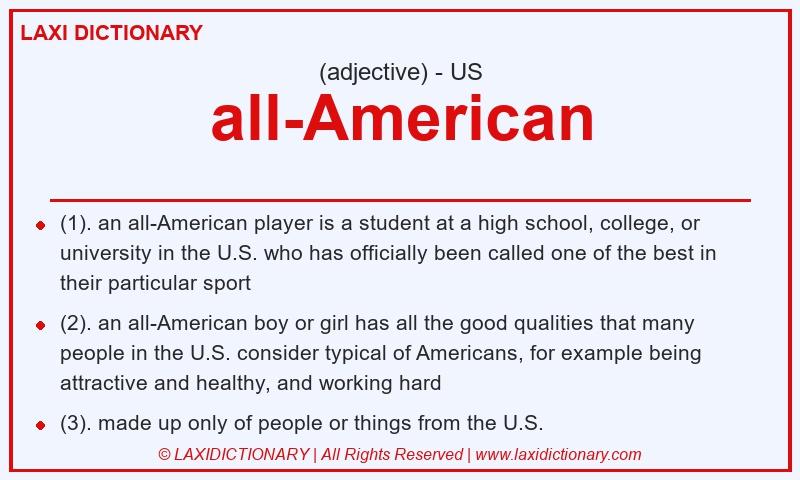 LAXI DICTIONARY

(adjective) - US

all-American

- (1). an all-American player is a student at a high school, college, or university in the U.S. who has officially been called one of the best in their particular sport
- (2). an all-American boy or girl has all the good qualities that many people in the U.S. consider typical of Americans, for example being attractive and healthy, and working hard
- (3). made up only of people or things from the U.S.

© LAXIDICTIONARY | All Rights Reserved | www.laxidictionary.com